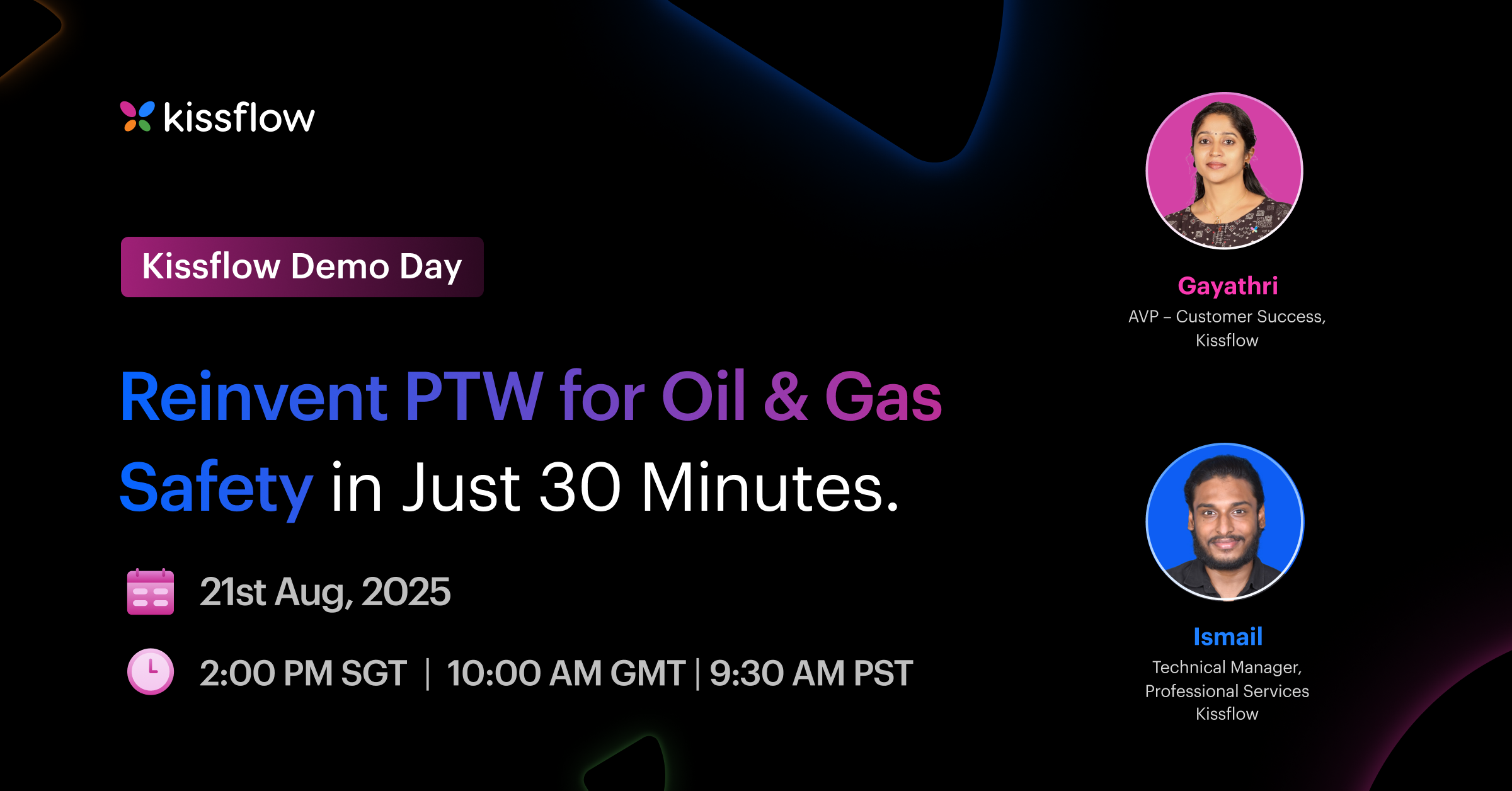 kissflow

Kissflow Demo Day

Reinvent PTW for Oil & Gas Safety in Just 30 Minutes.

21st Aug, 2025

2:00 PM SGT | 10:00 AM GMT | 9:30 AM PST

Gayathri
AVP – Customer Success, Kissflow

Ismail
Technical Manager, Professional Services
Kissflow